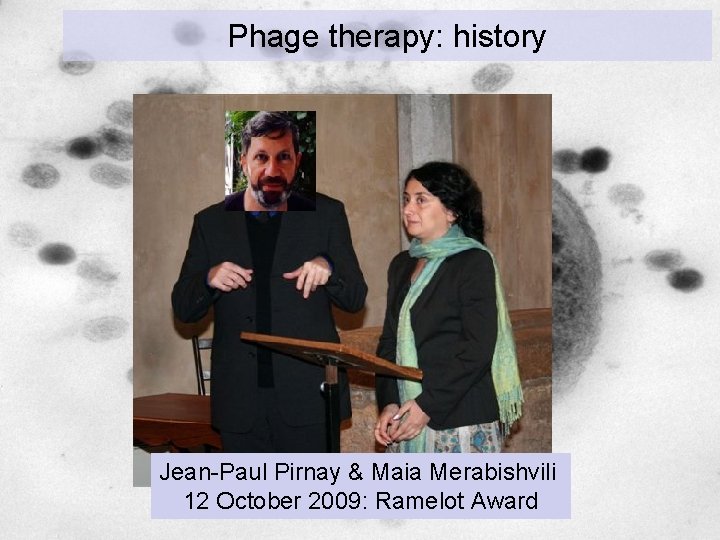 Phage therapy: history

Jean-Paul Pirnay & Maia Merabishvili
12 October 2009: Ramelot Award